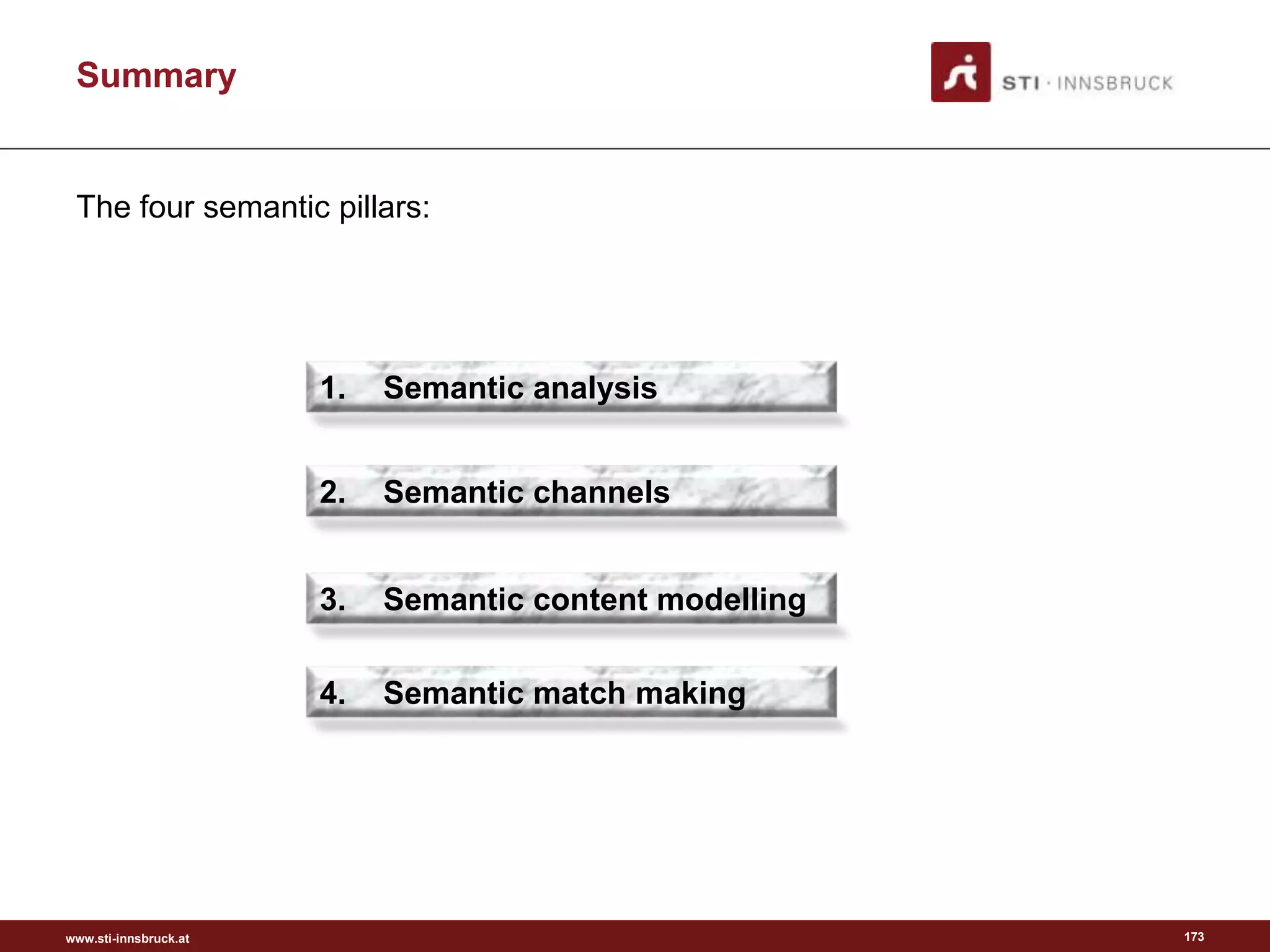 Summary

STI · INNSBRUCK

The four semantic pillars:

1. Semantic analysis

2. Semantic channels

3. Semantic content modelling

4. Semantic match making

www.sti-innsbruck.at

173